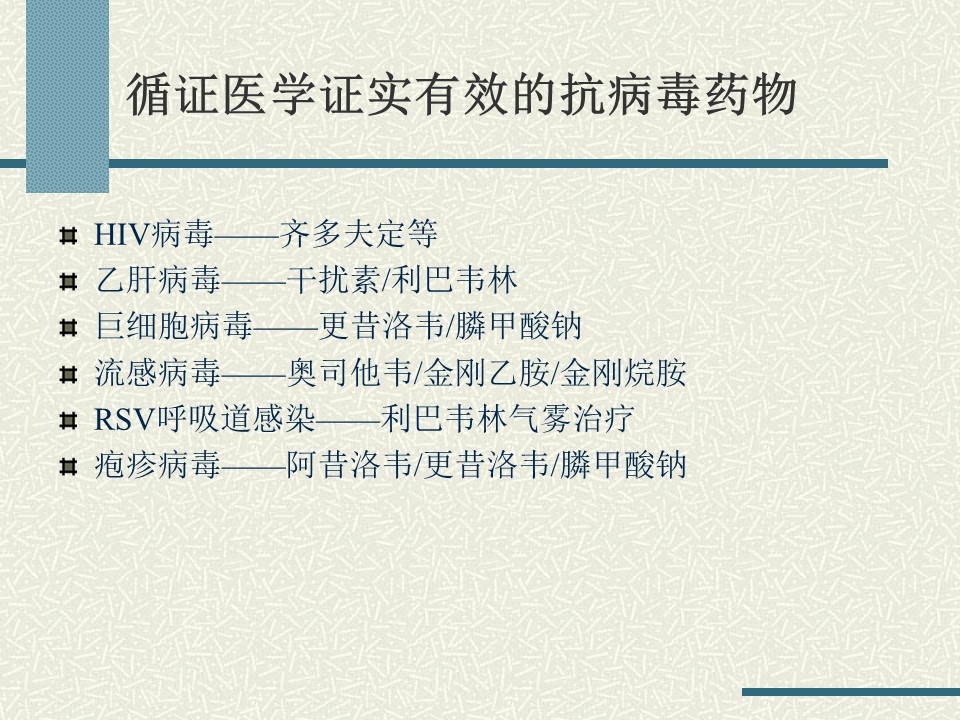 循证医学证实有效的抗病毒药物

HIV病毒——齐多夫定等
乙肝病毒——干扰素/利巴韦林
巨细胞病毒——更昔洛韦/膦甲酸钠
流感病毒——奥司他韦/金刚乙胺/金刚烷胺
RSV呼吸道感染——利巴韦林气雾治疗
疱疹病毒——阿昔洛韦/更昔洛韦/膦甲酸钠